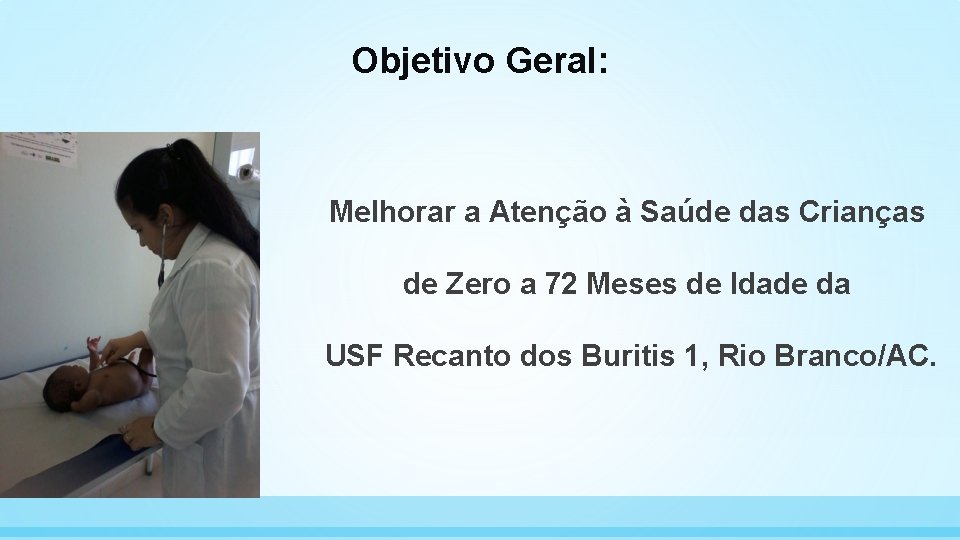 Objetivo Geral:

Melhorar a Atenção à Saúde das Crianças de Zero a 72 Meses de Idade da USF Recanto dos Buritis 1, Rio Branco/AC.